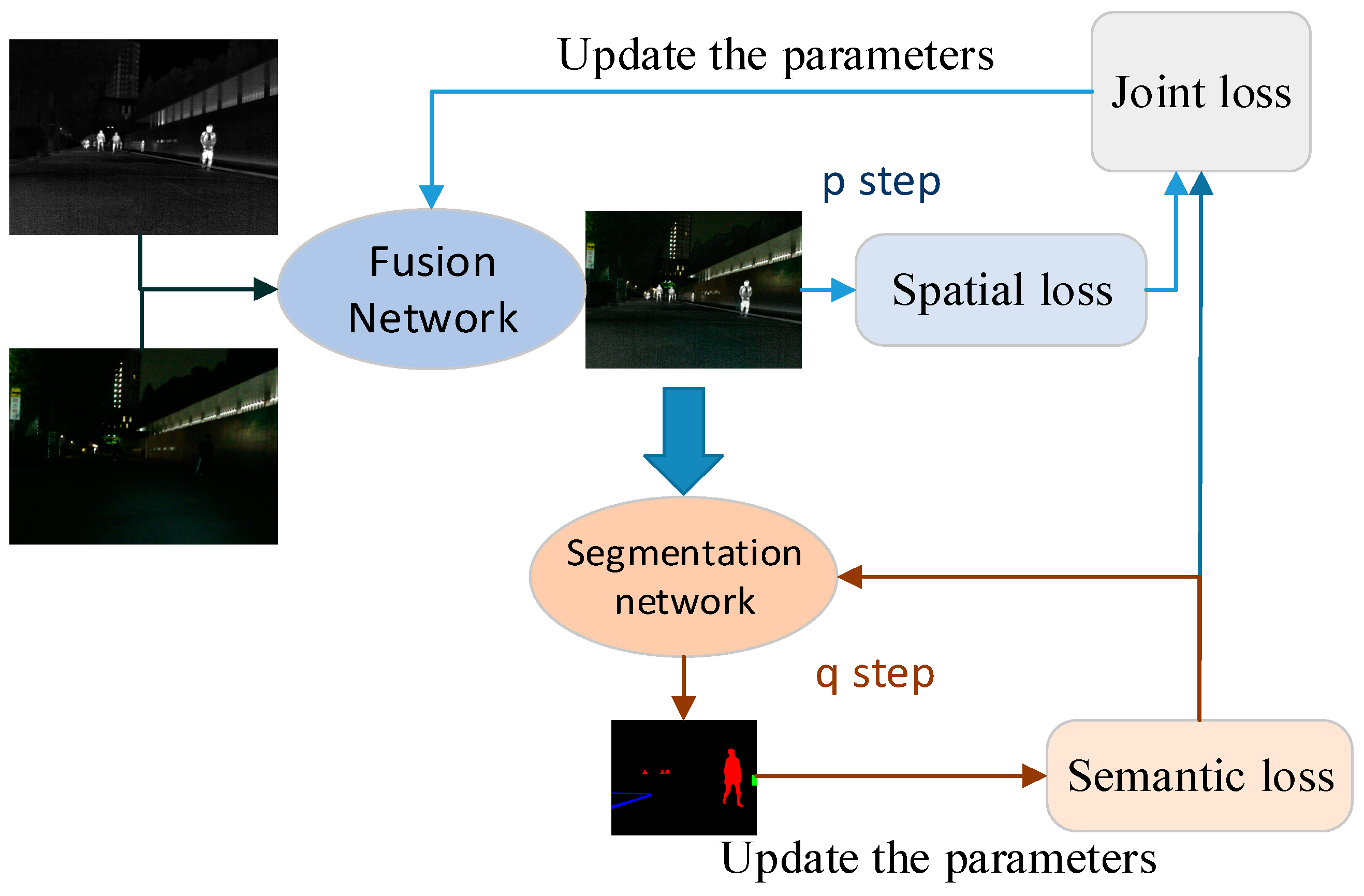 Update the parameters

Joint loss

p step

Fusion Network

Spatial loss

Segmentation network

q step

Semantic loss

Update the parameters